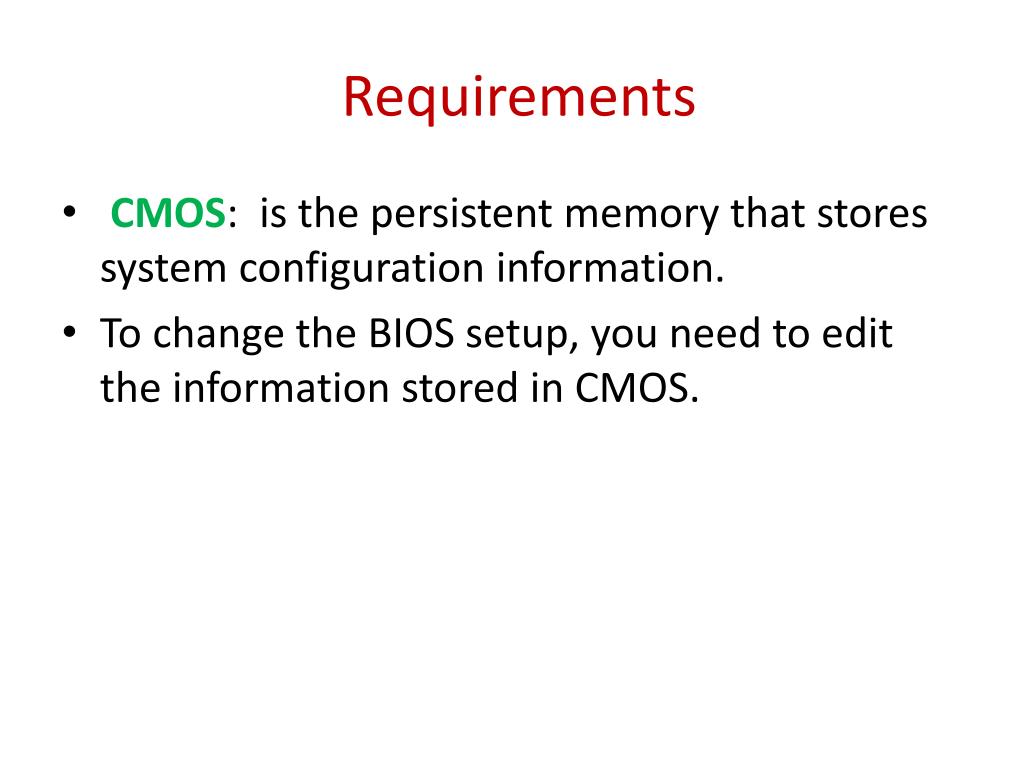 Requirements

• CMOS: is the persistent memory that stores system configuration information.
• To change the BIOS setup, you need to edit the information stored in CMOS.